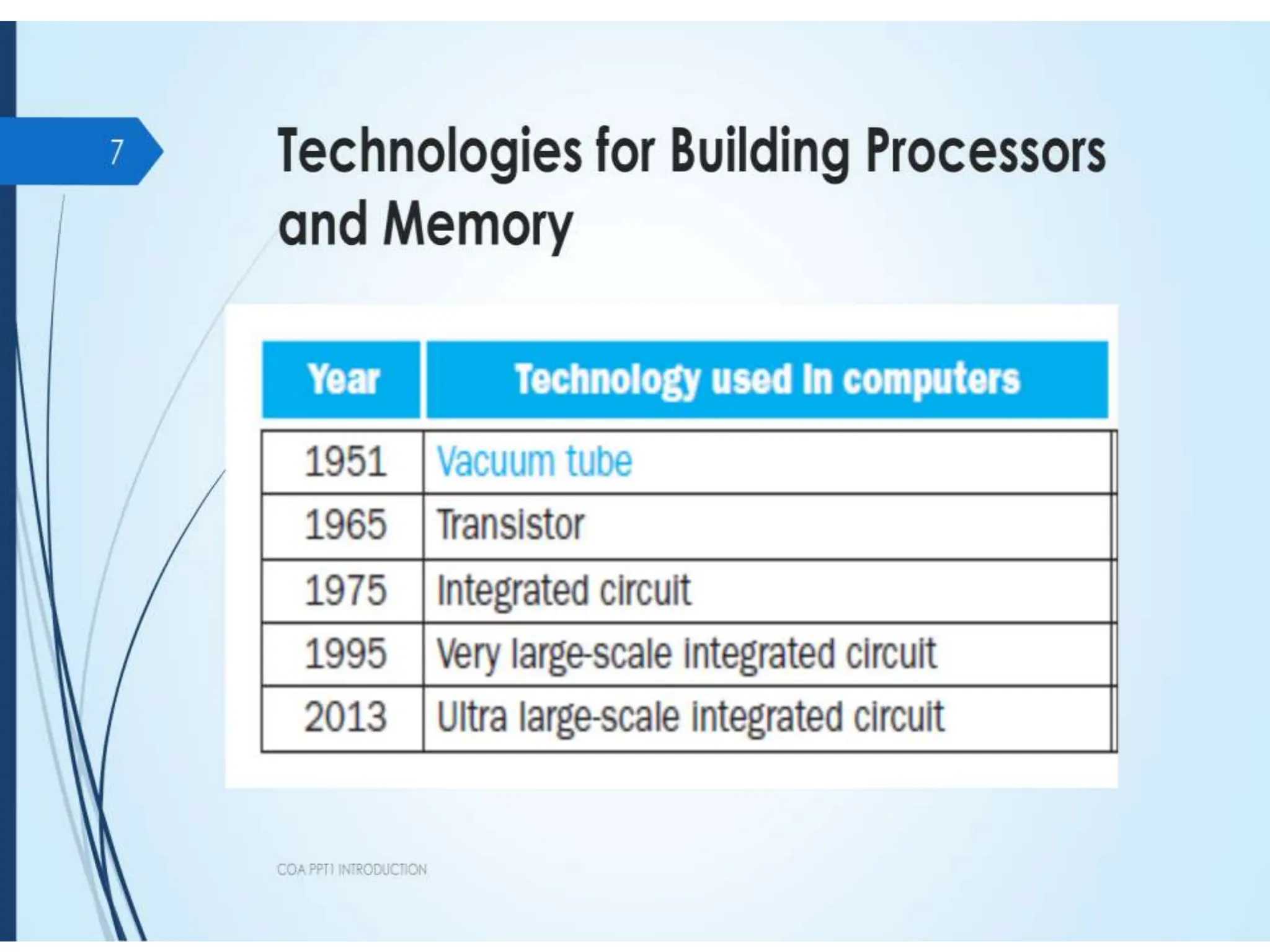 7

Technologies for Building Processors and Memory

| Year | Technology used in computers |
|---|---|
| 1951 | Vacuum tube |
| 1965 | Transistor |
| 1975 | Integrated circuit |
| 1995 | Very large-scale integrated circuit |
| 2013 | Ultra large-scale integrated circuit |

COA PPT1 INTRODUCTION